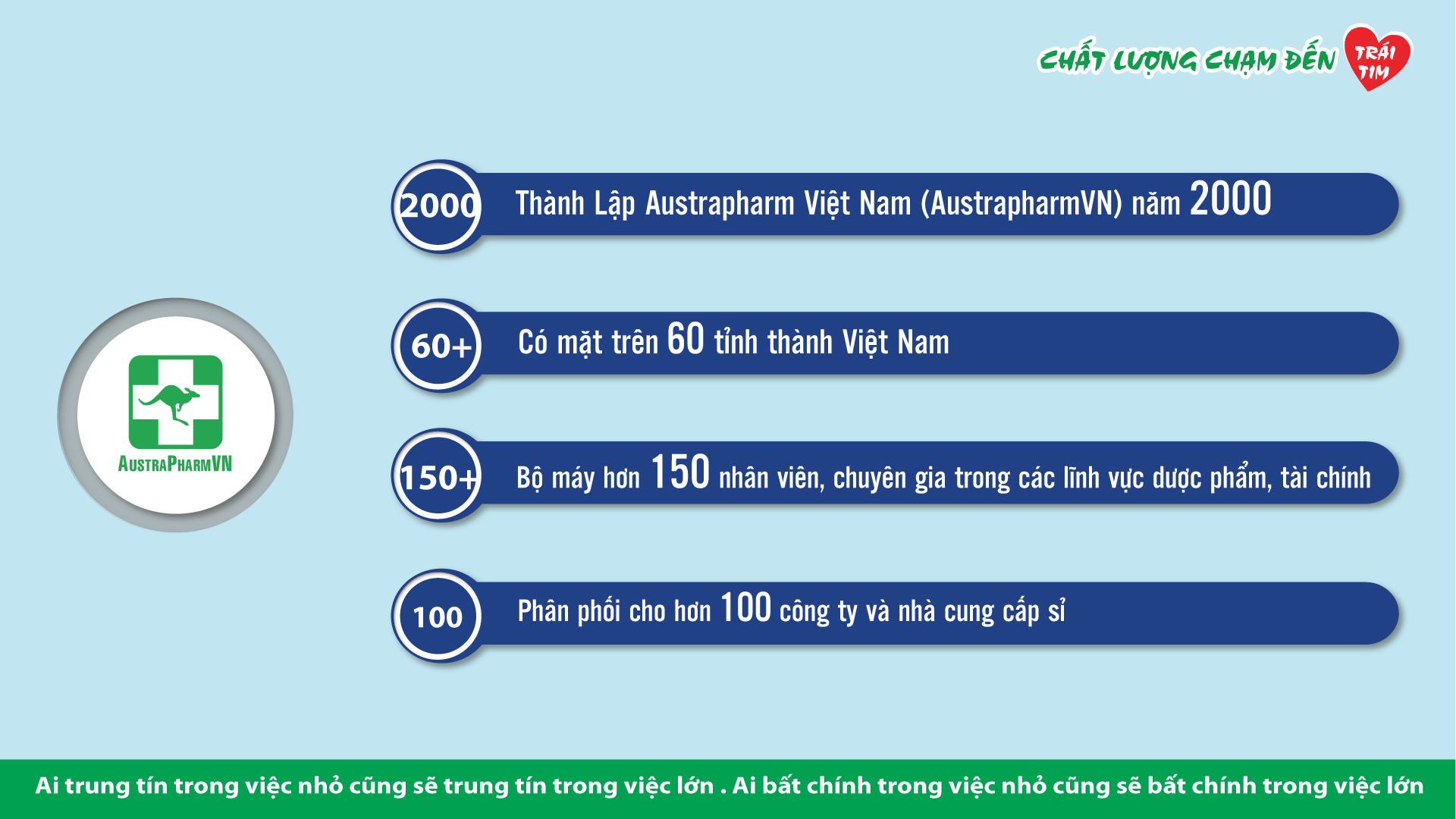 CHẤT LƯỢNG CHẠM ĐẾN TRÁI TIM

AUSTRAPHARMVN

2000 Thành Lập Austrapharm Việt Nam (AustrapharmVN) năm 2000

60+ Có mặt trên 60 tỉnh thành Việt Nam

150+ Bộ máy hơn 150 nhân viên, chuyên gia trong các lĩnh vực dược phẩm, tài chính

100 Phân phối cho hơn 100 công ty và nhà cung cấp sỉ

Ai trung tín trong việc nhỏ cũng sẽ trung tín trong việc lớn . Ai bất chính trong việc nhỏ cũng sẽ bất chính trong việc lớn